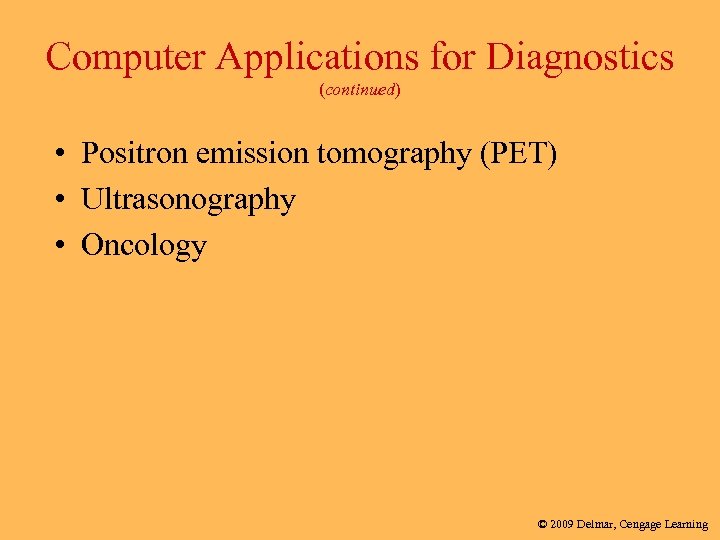 Computer Applications for Diagnostics
(continued)

• Positron emission tomography (PET)
• Ultrasonography
• Oncology

© 2009 Delmar, Cengage Learning